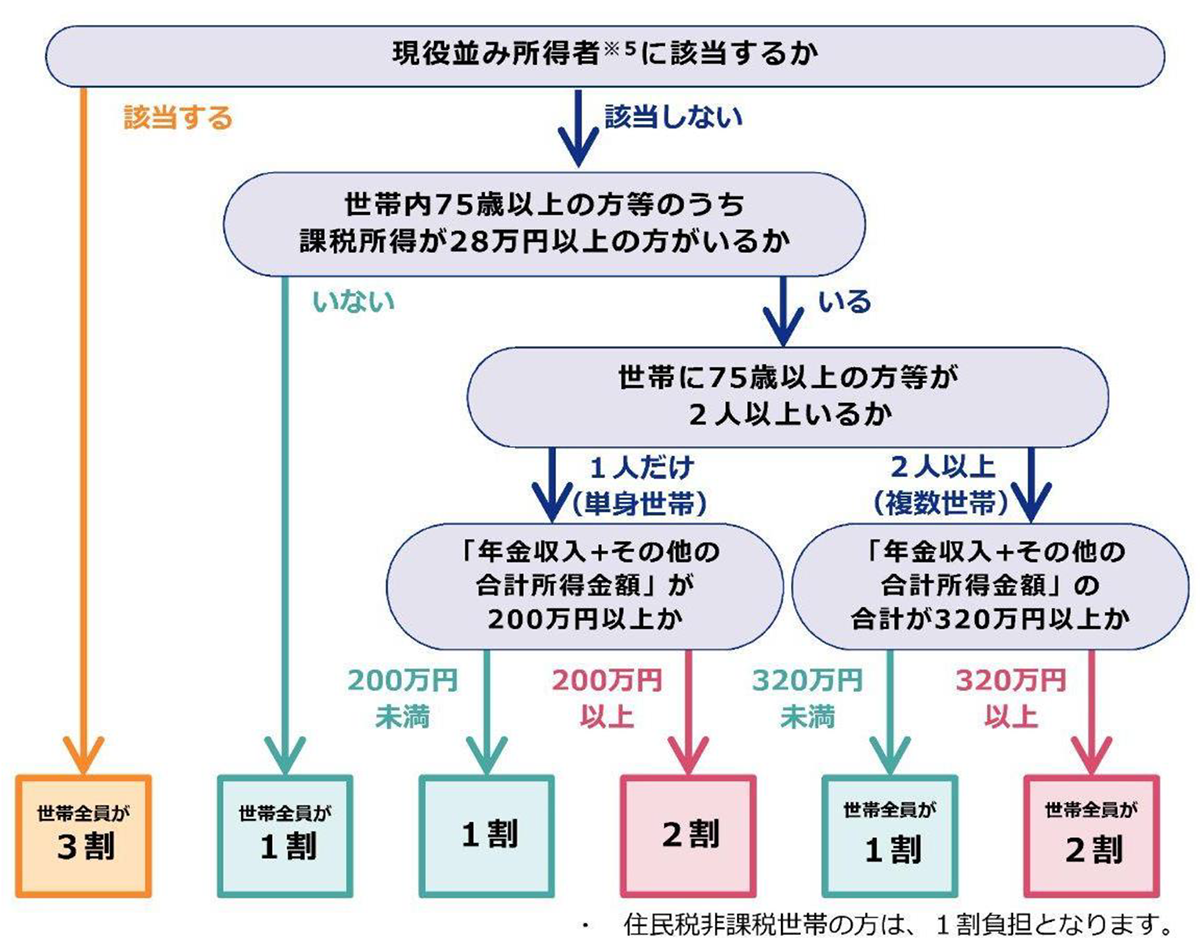 現役並み所得者※5に該当するか

該当する

該当しない

世帯内75歳以上の方等のうち
課税所得が28万円以上の方がいるか

いない

いる

世帯に75歳以上の方等が
２人以上いるか

１人だけ
（単身世帯）

２人以上
（複数世帯）

「年金収入+その他の
合計所得金額」が
200万円以上か

「年金収入+その他の
合計所得金額」の
合計が320万円以上か

200万円
未満

200万円
以上

320万円
未満

320万円
以上

世帯全員が
３割

世帯全員が
１割

１割

２割

世帯全員が
１割

世帯全員が
２割

・　住民税非課税世帯の方は、１割負担となります。